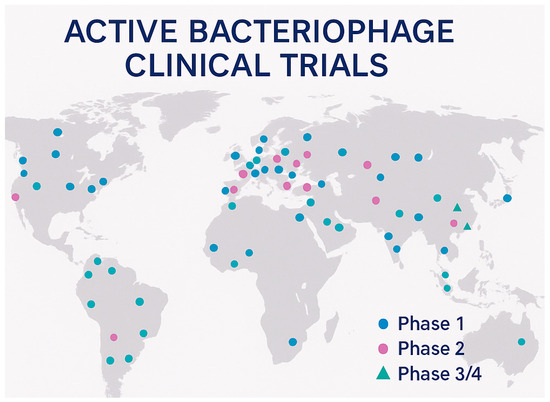 ACTIVE BACTERIOPHAGE CLINICAL TRIALS

Phase 1
Phase 2
Phase 3/4